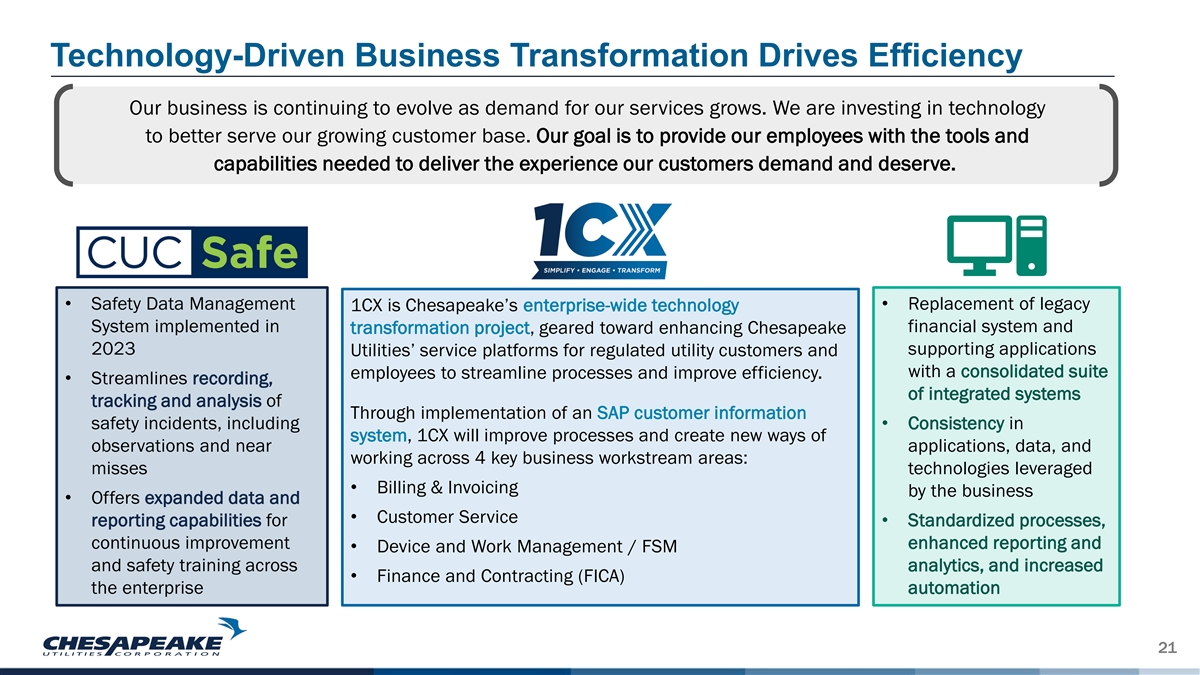 Technology-Driven Business Transformation Drives Efficiency

Our business is continuing to evolve as demand for our services grows. We are investing in technology to better serve our growing customer base. Our goal is to provide our employees with the tools and capabilities needed to deliver the experience our customers demand and deserve.

CUC Safe

• Safety Data Management System implemented in 2023
• Streamlines recording, tracking and analysis of safety incidents, including observations and near misses
• Offers expanded data and reporting capabilities for continuous improvement and safety training across the enterprise

1CX
SIMPLIFY • ENGAGE • TRANSFORM

1CX is Chesapeake's enterprise-wide technology transformation project, geared toward enhancing Chesapeake Utilities' service platforms for regulated utility customers and employees to streamline processes and improve efficiency.

Through implementation of an SAP customer information system, 1CX will improve processes and create new ways of working across 4 key business workstream areas:
• Billing & Invoicing
• Customer Service
• Device and Work Management / FSM
• Finance and Contracting (FICA)

• Replacement of legacy financial system and supporting applications with a consolidated suite of integrated systems
• Consistency in applications, data, and technologies leveraged by the business
• Standardized processes, enhanced reporting and analytics, and increased automation

CHESAPEAKE UTILITIES CORPORATION

21